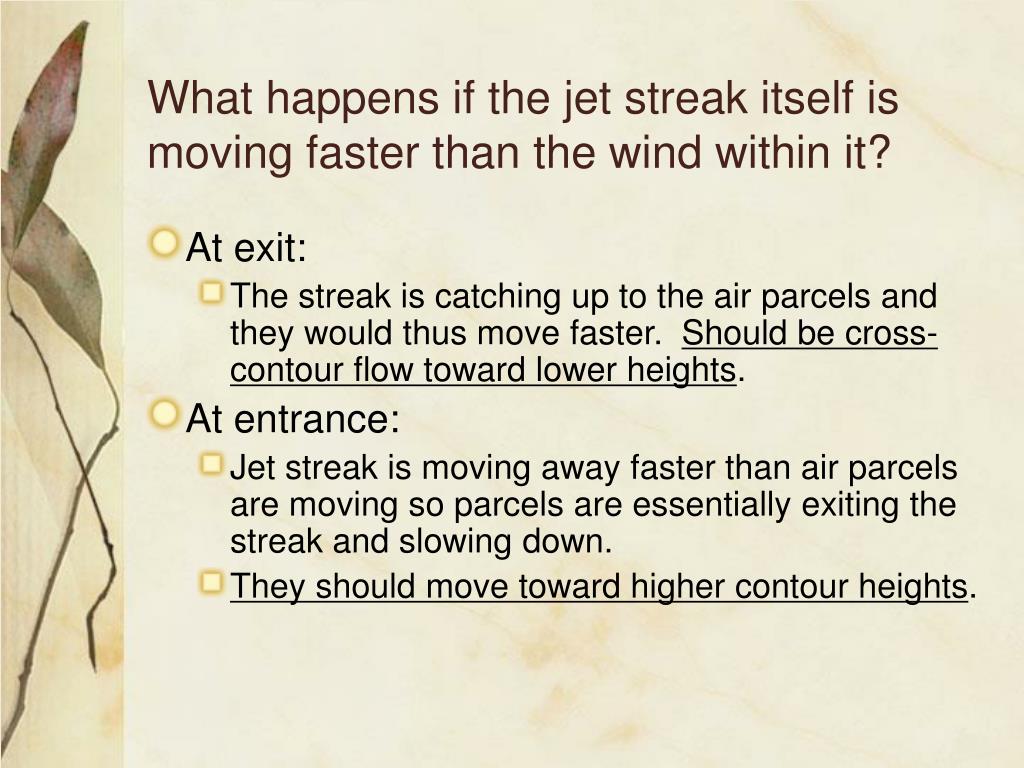 What happens if the jet streak itself is moving faster than the wind within it?

At exit:

The streak is catching up to the air parcels and they would thus move faster. Should be cross-contour flow toward lower heights.

At entrance:

Jet streak is moving away faster than air parcels are moving so parcels are essentially exiting the streak and slowing down.

They should move toward higher contour heights.